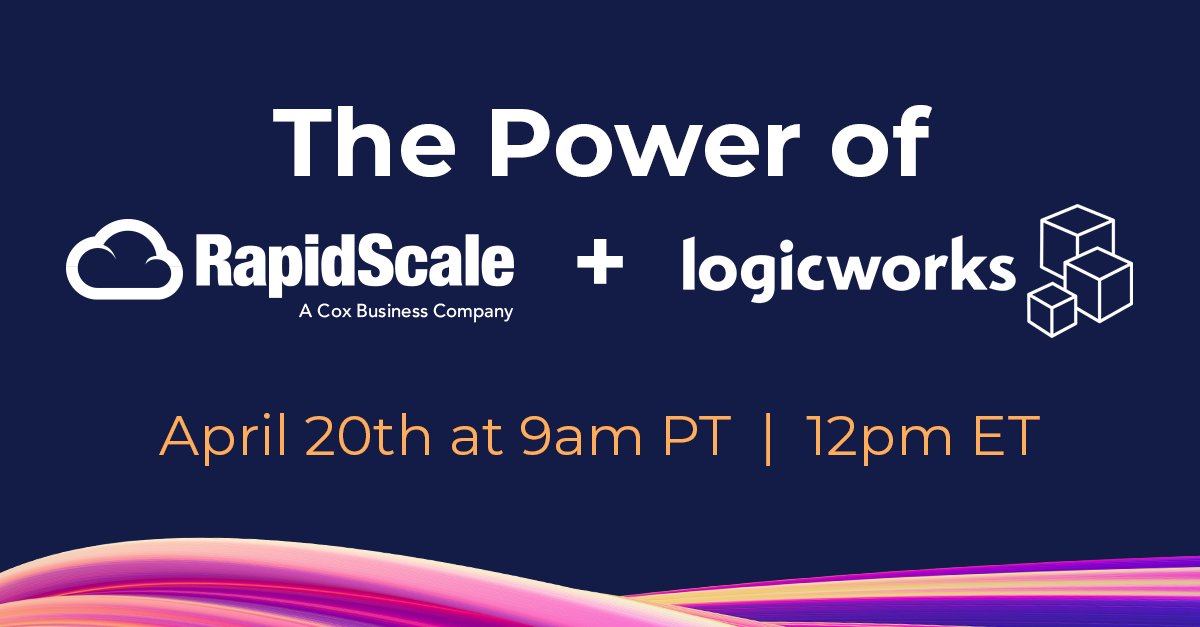 The Power of

RapidScale
A Cox Business Company

+

logicworks

April 20th at 9am PT | 12pm ET